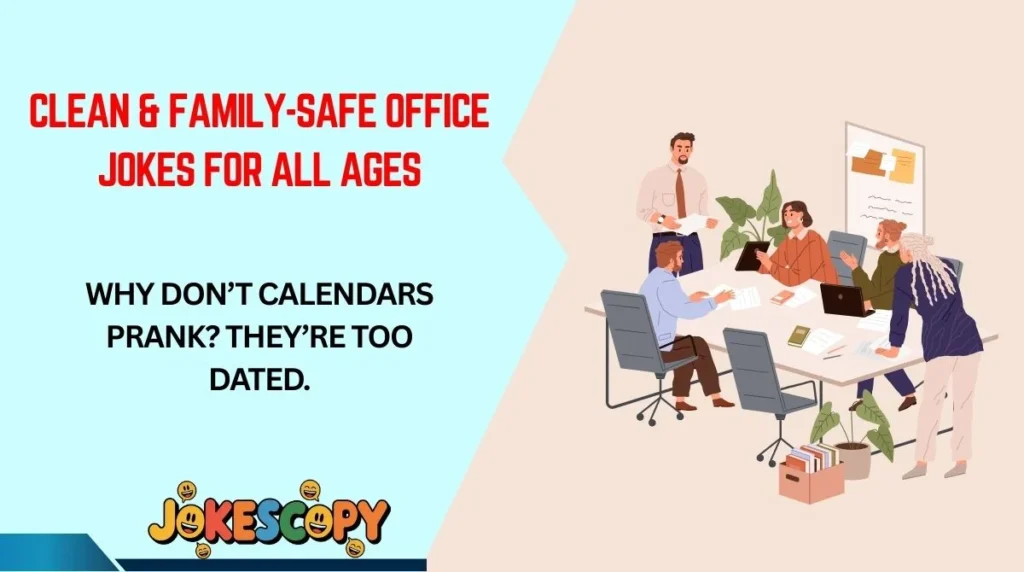 CLEAN & FAMILY-SAFE OFFICE JOKES FOR ALL AGES

WHY DON'T CALENDARS PRANK? THEY'RE TOO DATED.

JOKESCOPY